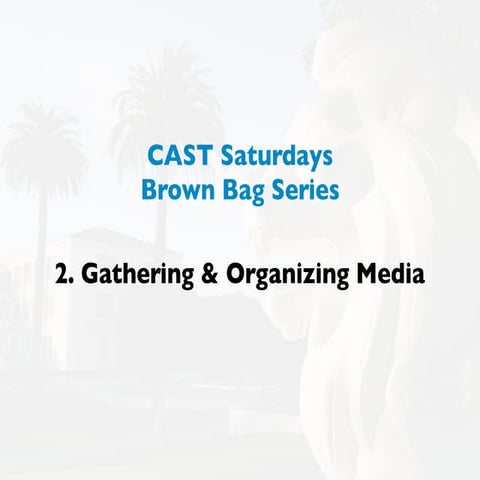 CAST Saturdays
Brown Bag Series

2. Gathering & Organizing Media